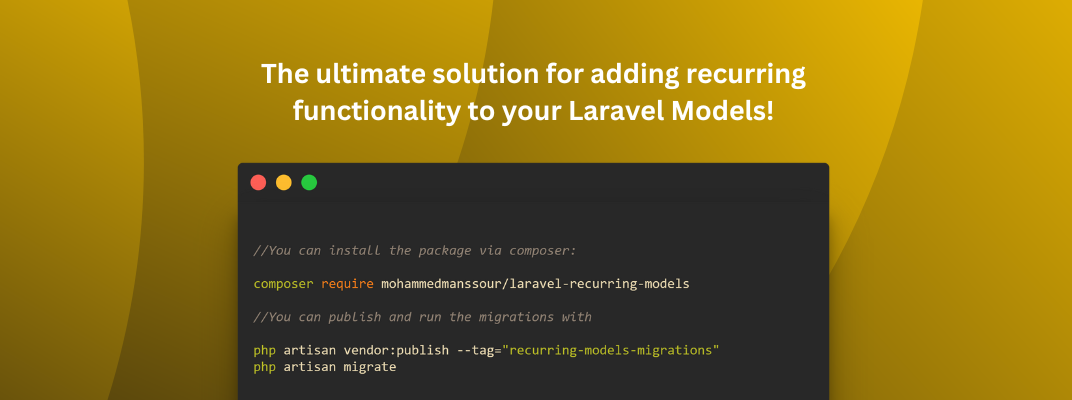 The ultimate solution for adding recurring functionality to your Laravel Models!

//You can install the package via composer:

composer require mohammedmanssour/laravel-recurring-models

//You can publish and run the migrations with

php artisan vendor:publish --tag="recurring-models-migrations"
php artisan migrate